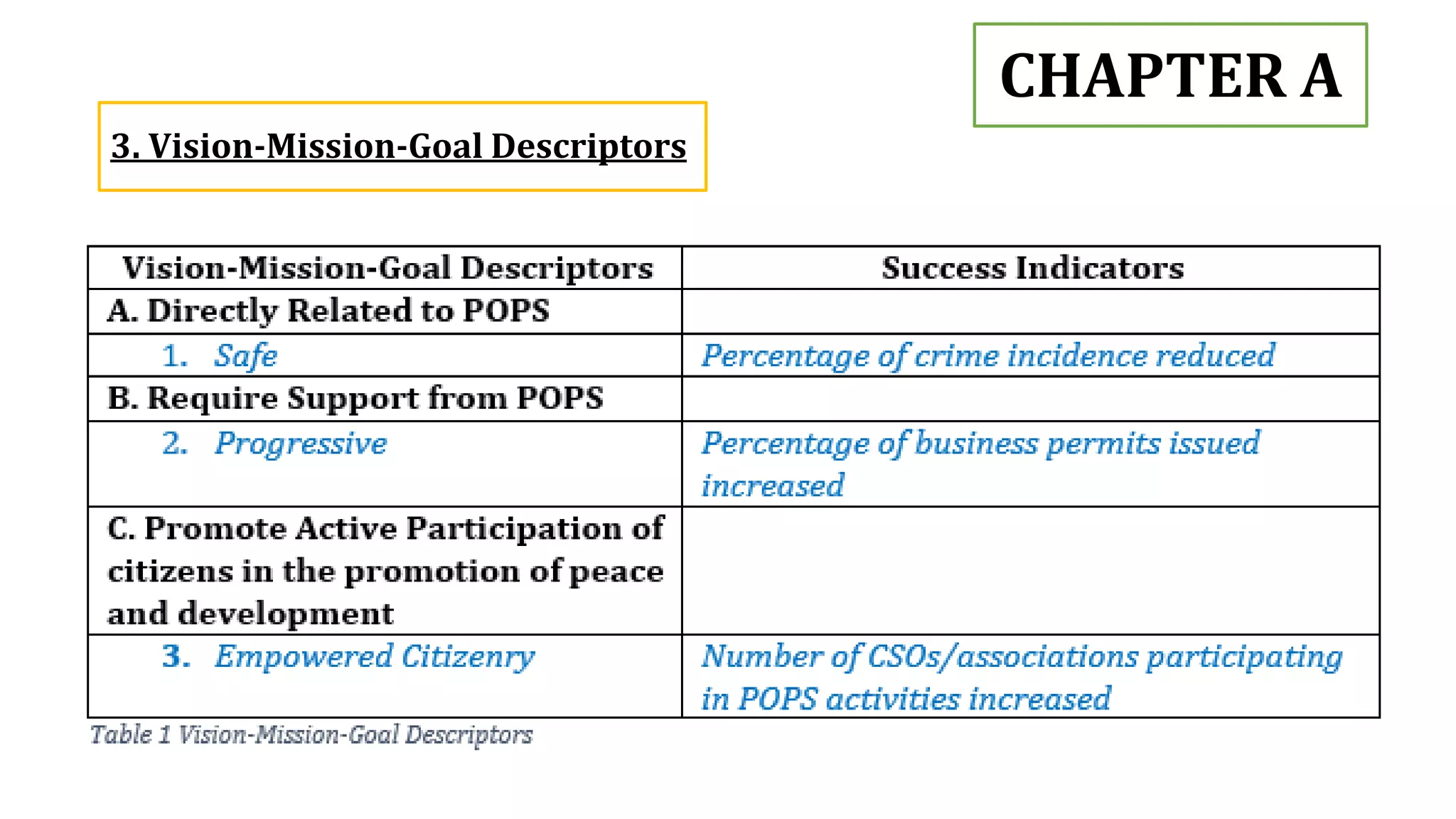 CHAPTER A

3. Vision-Mission-Goal Descriptors

| Vision-Mission-Goal Descriptors | Success Indicators |
|---|---|
| A. Directly Related to POPS | |
| 1. Safe | Percentage of crime incidence reduced |
| B. Require Support from POPS | |
| 2. Progressive | Percentage of business permits issued increased |
| C. Promote Active Participation of citizens in the promotion of peace and development | |
| 3. Empowered Citizenry | Number of CSOs/associations participating in POPS activities increased |

Table 1 Vision-Mission-Goal Descriptors